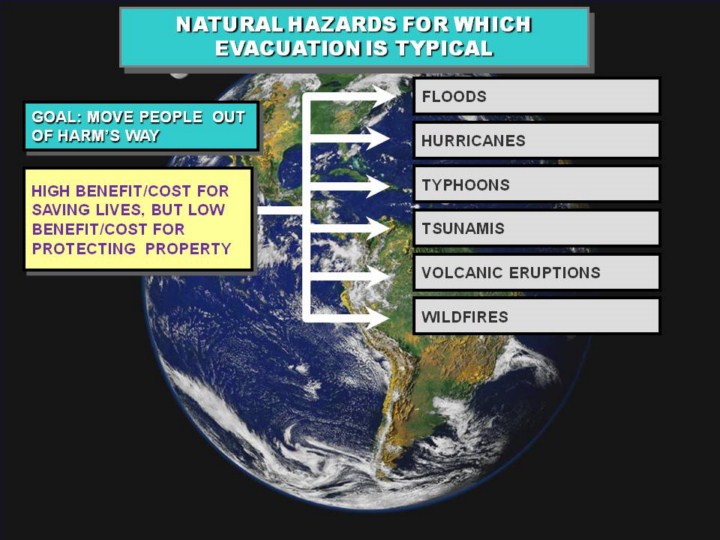 NATURAL HAZARDS FOR WHICH EVACUATION IS TYPICAL

GOAL: MOVE PEOPLE OUT OF HARM'S WAY

HIGH BENEFIT/COST FOR SAVING LIVES, BUT LOW BENEFIT/COST FOR PROTECTING PROPERTY

FLOODS

HURRICANES

TYPHOONS

TSUNAMIS

VOLCANIC ERUPTIONS

WILDFIRES